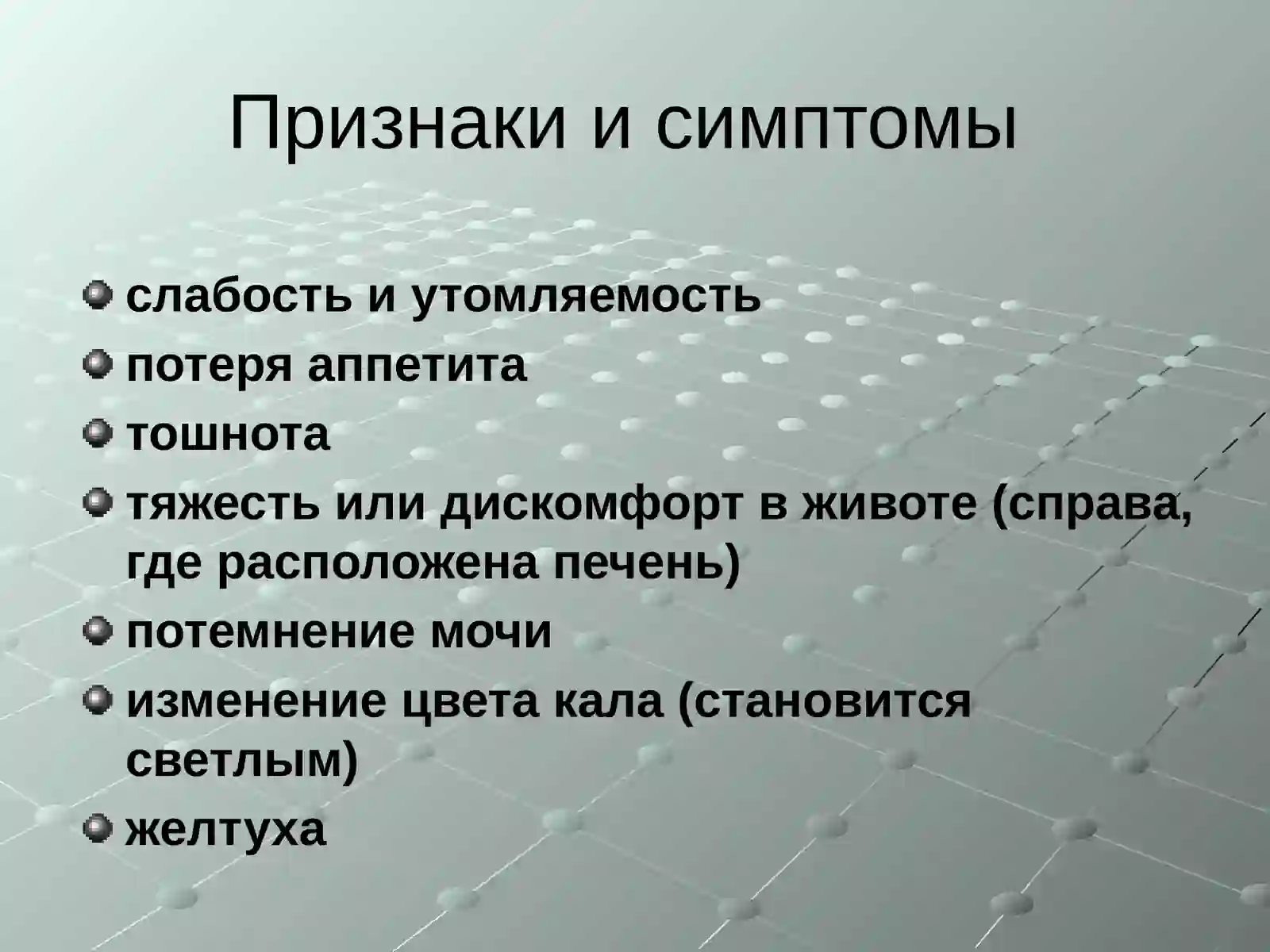 Признаки и симптомы

слабость и утомляемость
потеря аппетита
тошнота
тяжесть или дискомфорт в животе (справа, где расположена печень)
потемнение мочи
изменение цвета кала (становится светлым)
желтуха